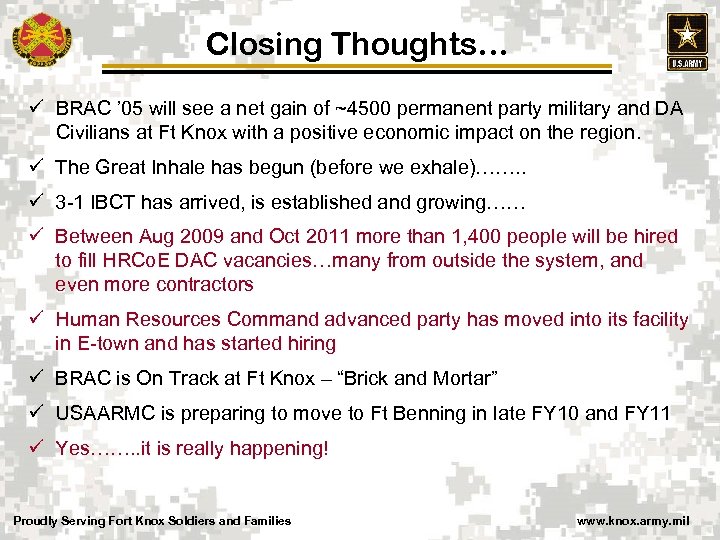 Closing Thoughts…

U.S.ARMY

✓ BRAC '05 will see a net gain of ~4500 permanent party military and DA Civilians at Ft Knox with a positive economic impact on the region.

✓ The Great Inhale has begun (before we exhale)……..

✓ 3-1 IBCT has arrived, is established and growing……

✓ Between Aug 2009 and Oct 2011 more than 1,400 people will be hired to fill HRCoE DAC vacancies…many from outside the system, and even more contractors

✓ Human Resources Command advanced party has moved into its facility in E-town and has started hiring

✓ BRAC is On Track at Ft Knox – "Brick and Mortar"

✓ USAARMC is preparing to move to Ft Benning in late FY10 and FY11

✓ Yes……..it is really happening!

Proudly Serving Fort Knox Soldiers and Families

www.knox.army.mil